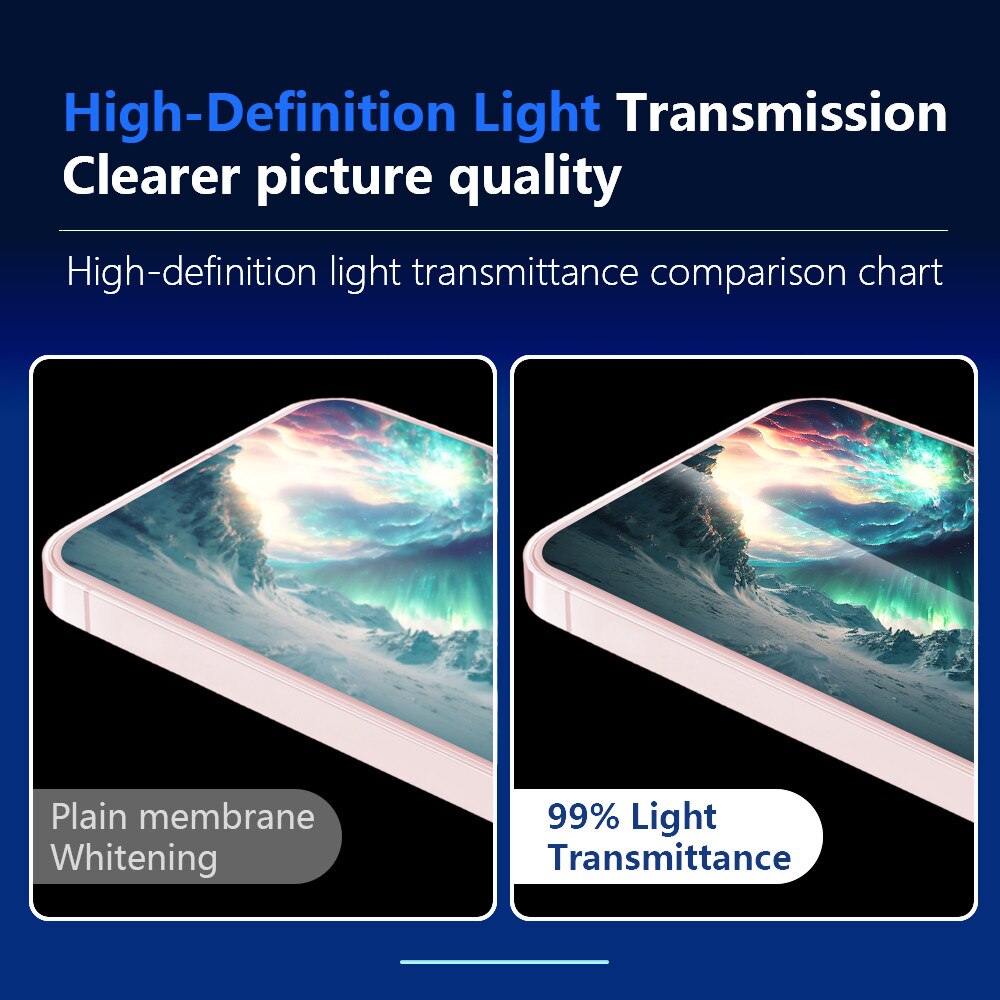 High-Definition Light Transmission
Clearer picture quality

High-definition light transmittance comparison chart

Plain membrane
Whitening

99% Light
Transmittance